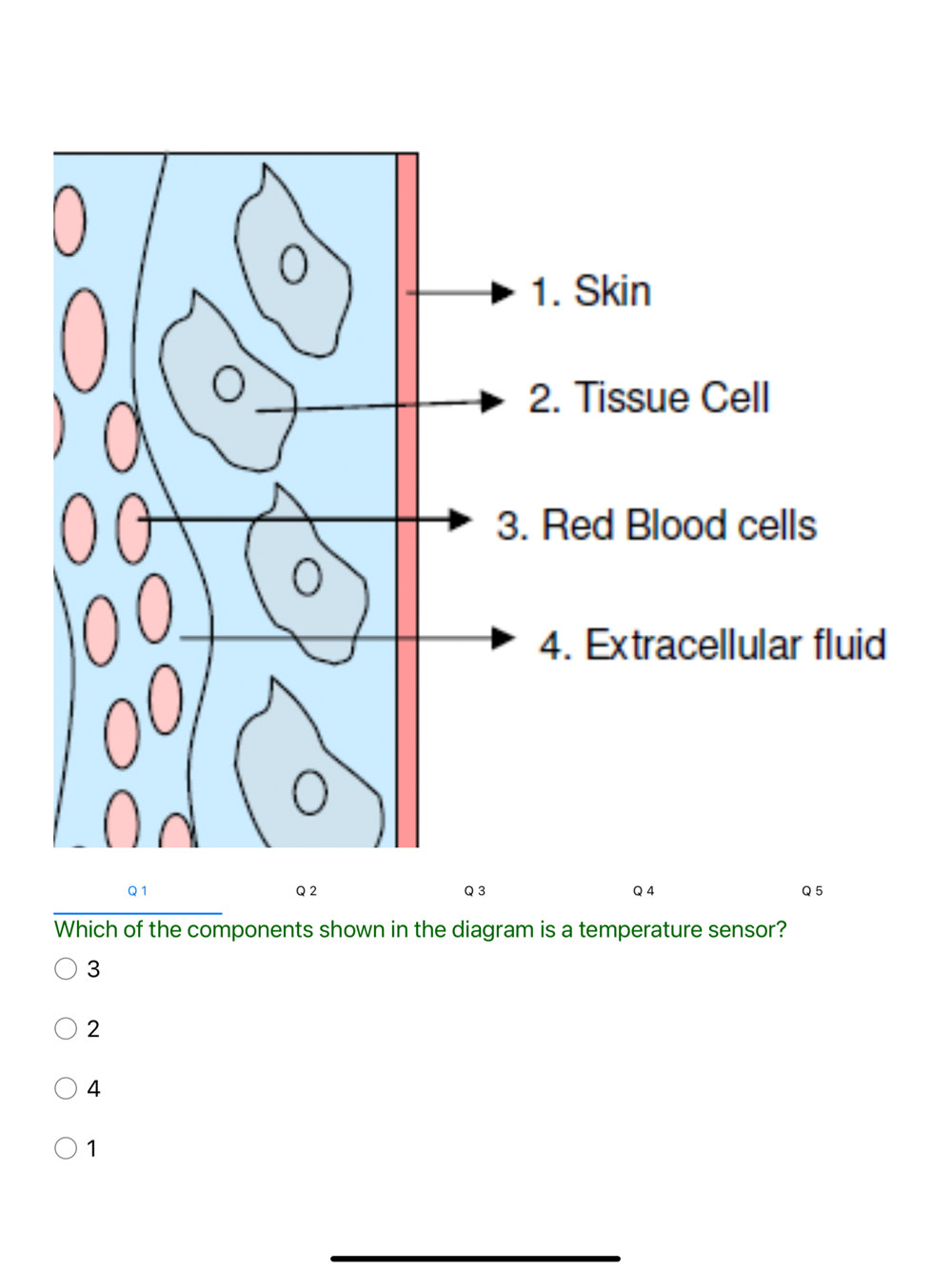 1. Skin

2. Tissue Cell

3. Red Blood cells

4. Extracellular fluid

Q 1 Q 2 Q 3 Q 4 Q 5

Which of the components shown in the diagram is a temperature sensor?

3

2

4

1